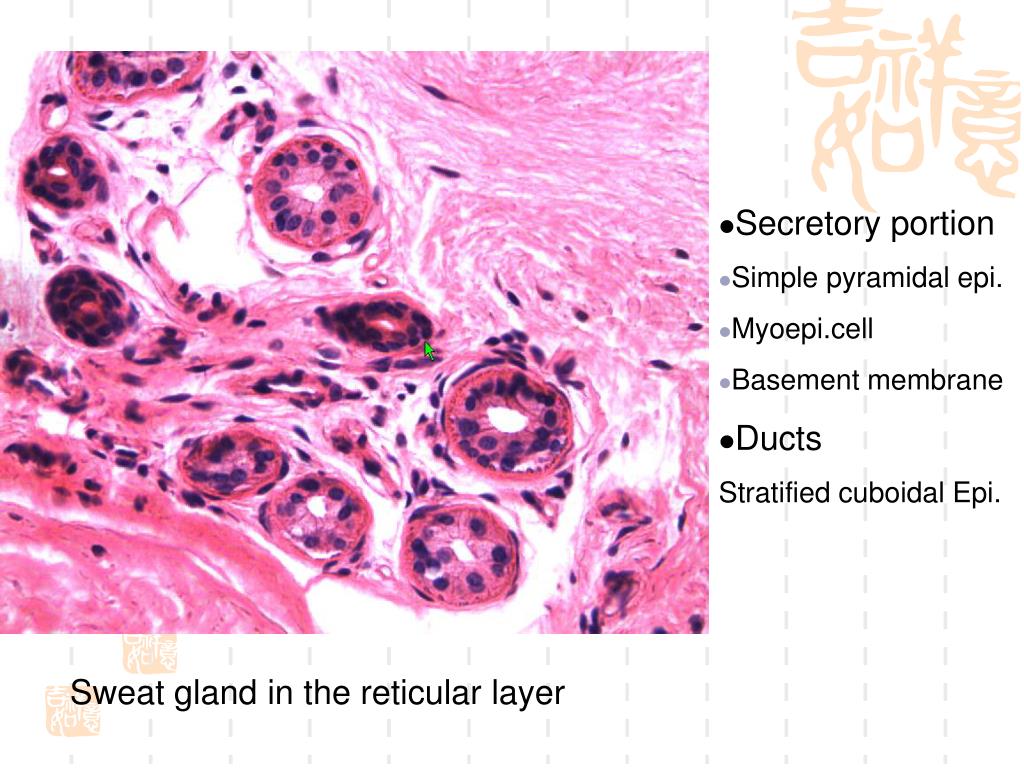 吉祥如意

●Secretory portion

●Simple pyramidal epi.

●Myoepi.cell

●Basement membrane

●Ducts

Stratified cuboidal Epi.

Sweat gland in the reticular layer